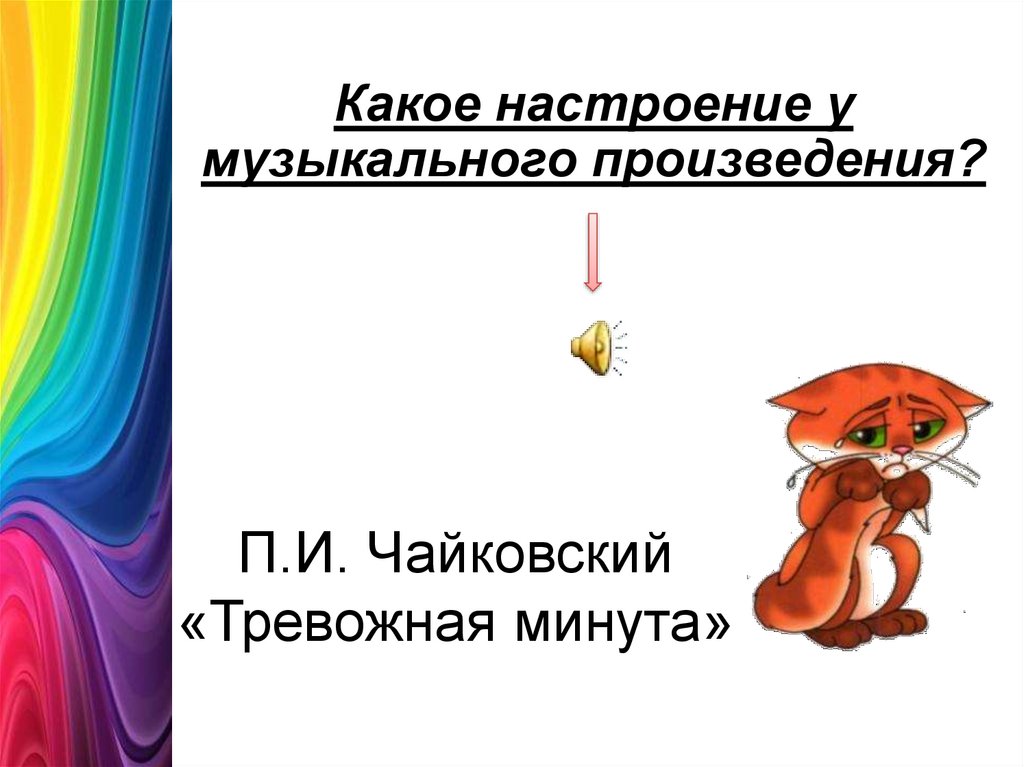 Какое настроение у музыкального произведения?

П.И. Чайковский
«Тревожная минута»